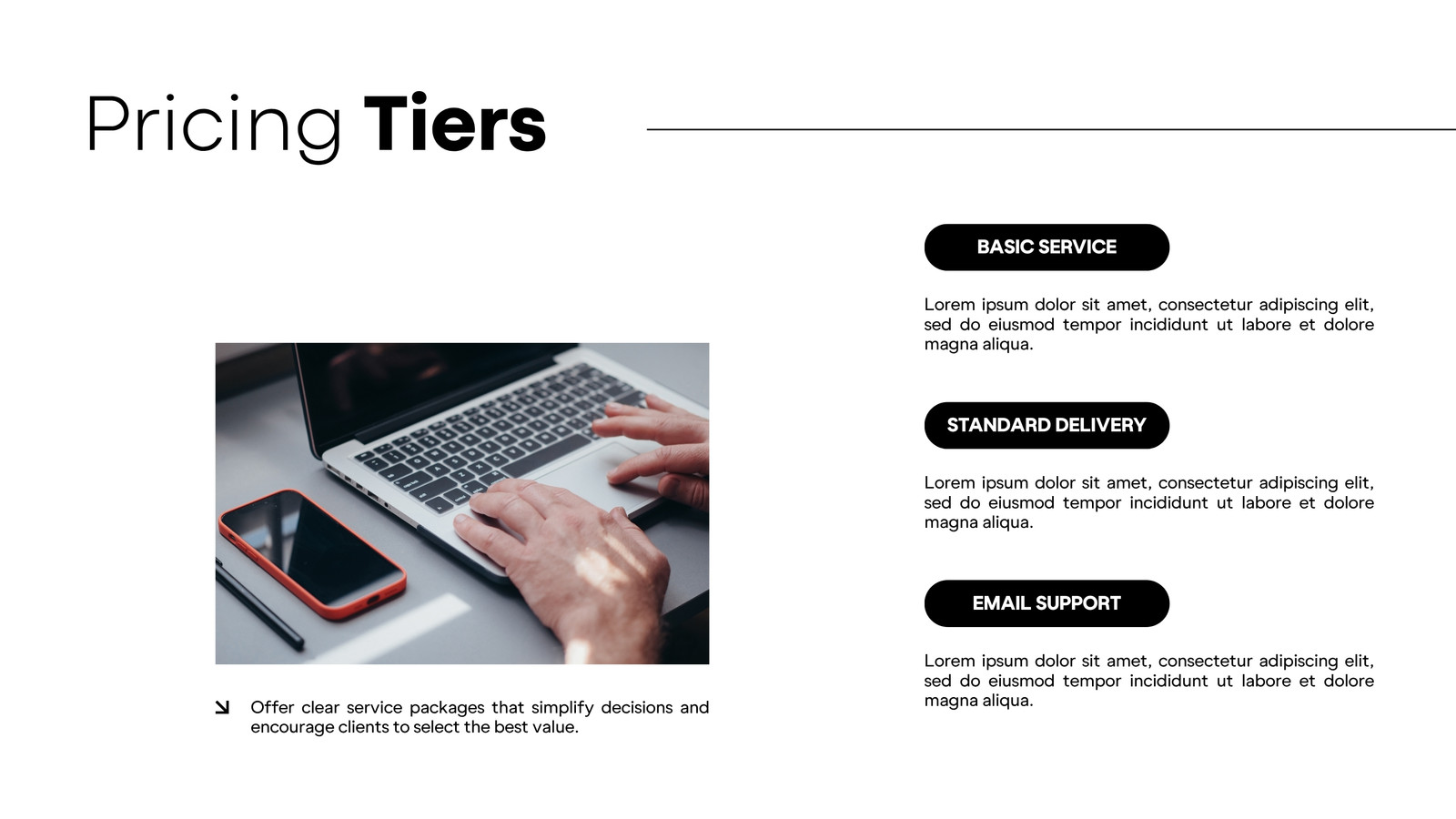 Pricing Tiers

Offer clear service packages that simplify decisions and encourage clients to select the best value.

BASIC SERVICE

Lorem ipsum dolor sit amet, consectetur adipiscing elit, sed do eiusmod tempor incididunt ut labore et dolore magna aliqua.

STANDARD DELIVERY

Lorem ipsum dolor sit amet, consectetur adipiscing elit, sed do eiusmod tempor incididunt ut labore et dolore magna aliqua.

EMAIL SUPPORT

Lorem ipsum dolor sit amet, consectetur adipiscing elit, sed do eiusmod tempor incididunt ut labore et dolore magna aliqua.